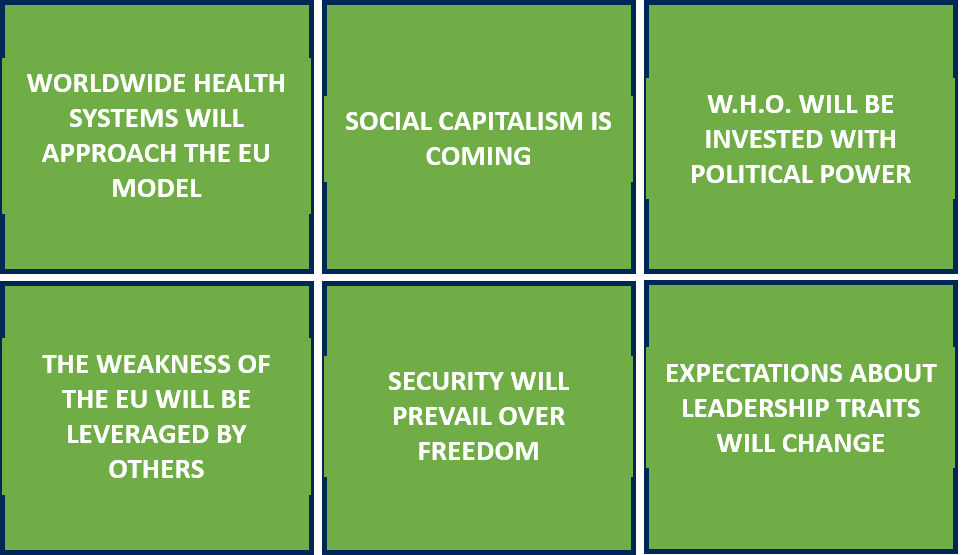 WORLDWIDE HEALTH SYSTEMS WILL APPROACH THE EU MODEL

SOCIAL CAPITALISM IS COMING

W.H.O. WILL BE INVESTED WITH POLITICAL POWER

THE WEAKNESS OF THE EU WILL BE LEVERAGED BY OTHERS

SECURITY WILL PREVAIL OVER FREEDOM

EXPECTATIONS ABOUT LEADERSHIP TRAITS WILL CHANGE